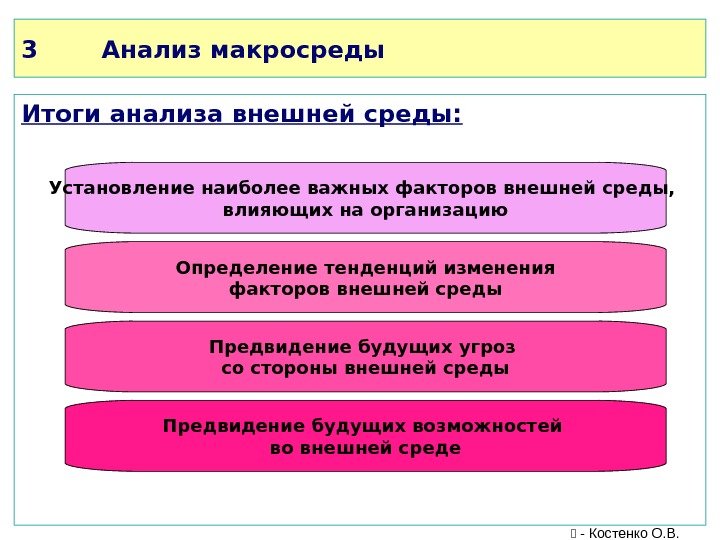 3 Анализ макросреды

Итоги анализа внешней среды:

Установление наиболее важных факторов внешней среды, влияющих на организацию

Определение тенденций изменения факторов внешней среды

Предвидение будущих угроз со стороны внешней среды

Предвидение будущих возможностей во внешней среде

 - Костенко О.В.